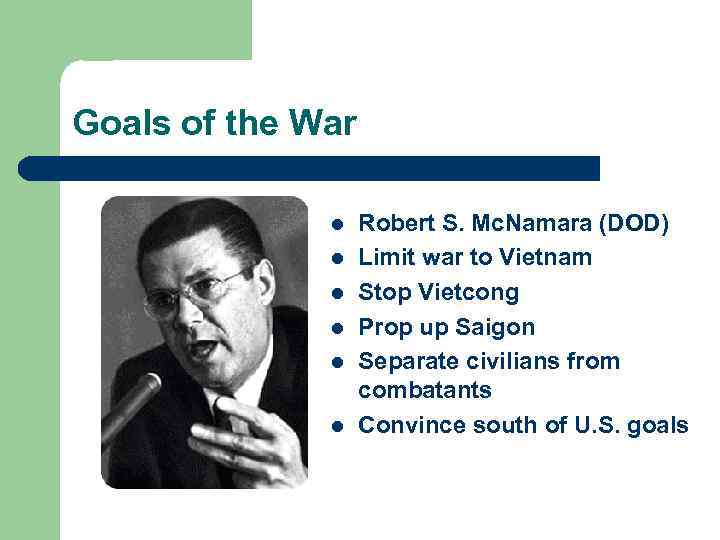 Goals of the War

- Robert S. McNamara (DOD)
- Limit war to Vietnam
- Stop Vietcong
- Prop up Saigon
- Separate civilians from combatants
- Convince south of U.S. goals